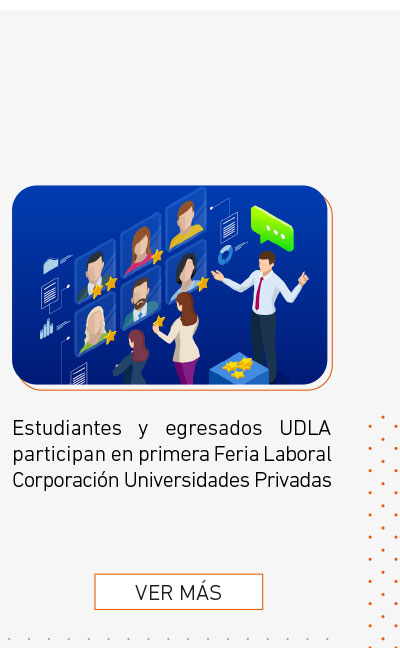 Estudiantes y egresados UDLA participan en primera Feria Laboral Corporación Universidades Privadas

VER MÁS